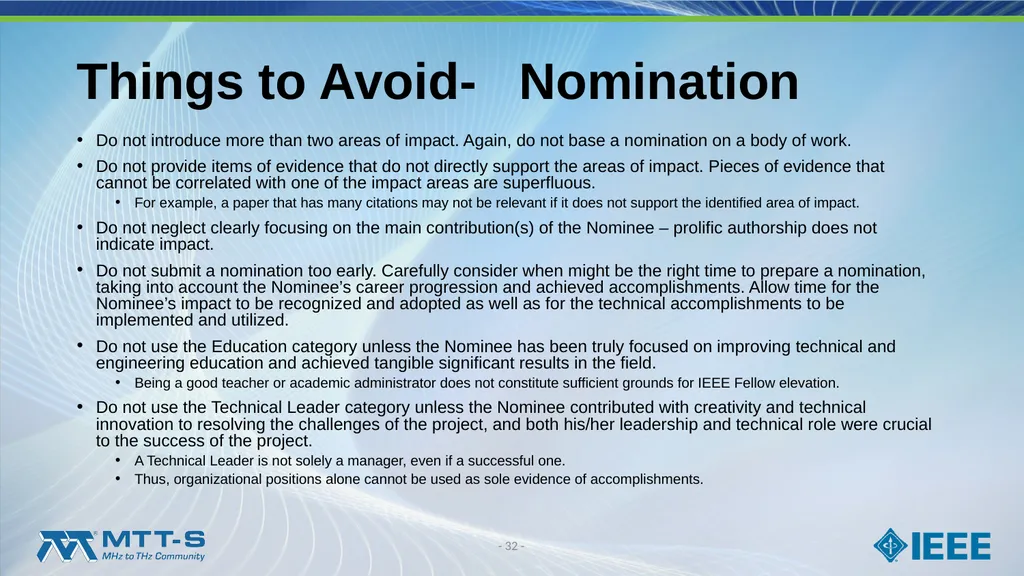 Things to Avoid- Nomination

• Do not introduce more than two areas of impact. Again, do not base a nomination on a body of work.

• Do not provide items of evidence that do not directly support the areas of impact. Pieces of evidence that cannot be correlated with one of the impact areas are superfluous.
  • For example, a paper that has many citations may not be relevant if it does not support the identified area of impact.

• Do not neglect clearly focusing on the main contribution(s) of the Nominee – prolific authorship does not indicate impact.

• Do not submit a nomination too early. Carefully consider when might be the right time to prepare a nomination, taking into account the Nominee's career progression and achieved accomplishments. Allow time for the Nominee's impact to be recognized and adopted as well as for the technical accomplishments to be implemented and utilized.

• Do not use the Education category unless the Nominee has been truly focused on improving technical and engineering education and achieved tangible significant results in the field.
  • Being a good teacher or academic administrator does not constitute sufficient grounds for IEEE Fellow elevation.

• Do not use the Technical Leader category unless the Nominee contributed with creativity and technical innovation to resolving the challenges of the project, and both his/her leadership and technical role were crucial to the success of the project.
  • A Technical Leader is not solely a manager, even if a successful one.
  • Thus, organizational positions alone cannot be used as sole evidence of accomplishments.

MTT-S
MHz to THz Community

- 32 -

IEEE